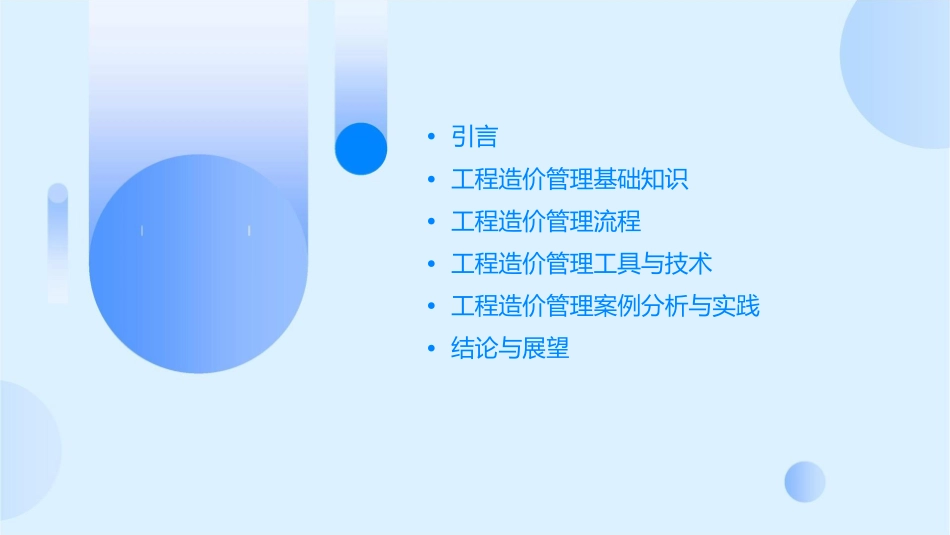 • 引言
• 工程造价管理基础知识
• 工程造价管理流程
• 工程造价管理工具与技术
• 工程造价管理案例分析与实践
• 结论与展望